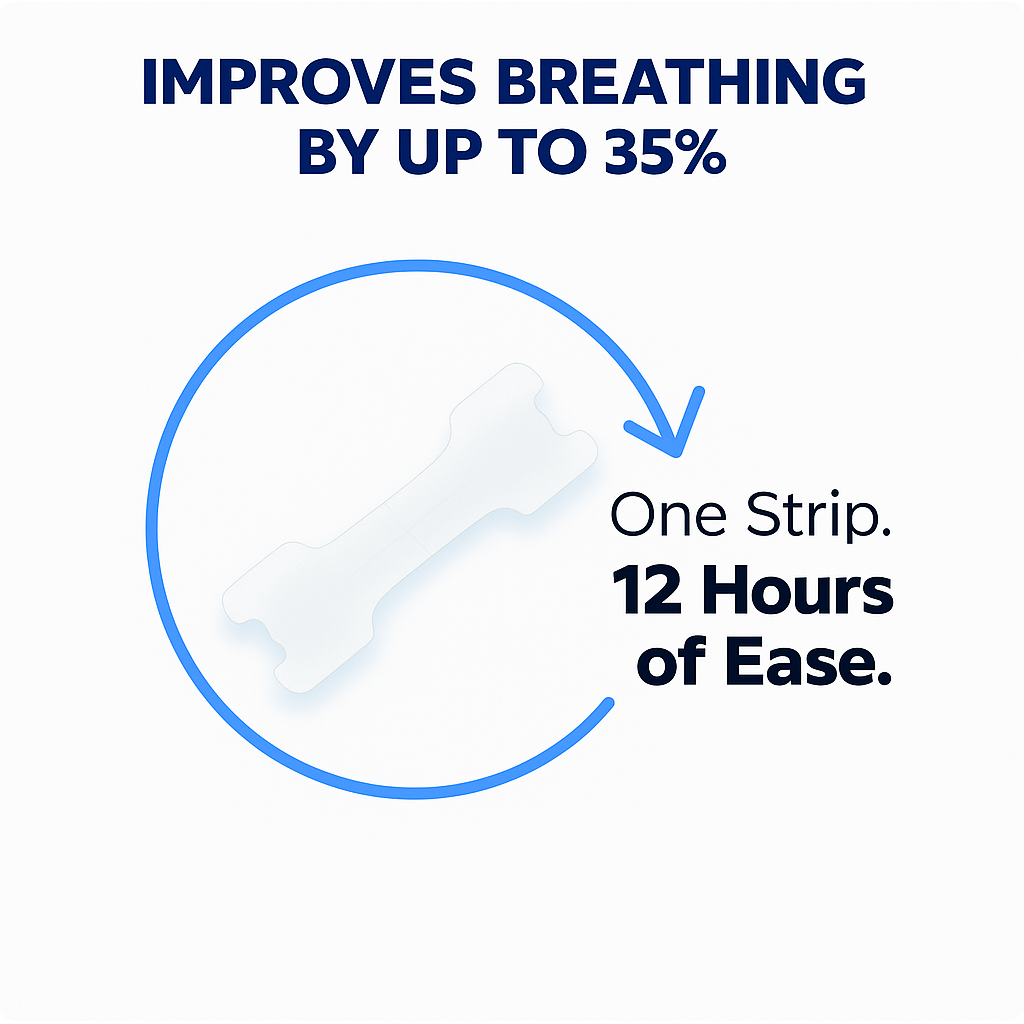 IMPROVES BREATHING BY UP TO 35%

One Strip.
12 Hours of Ease.